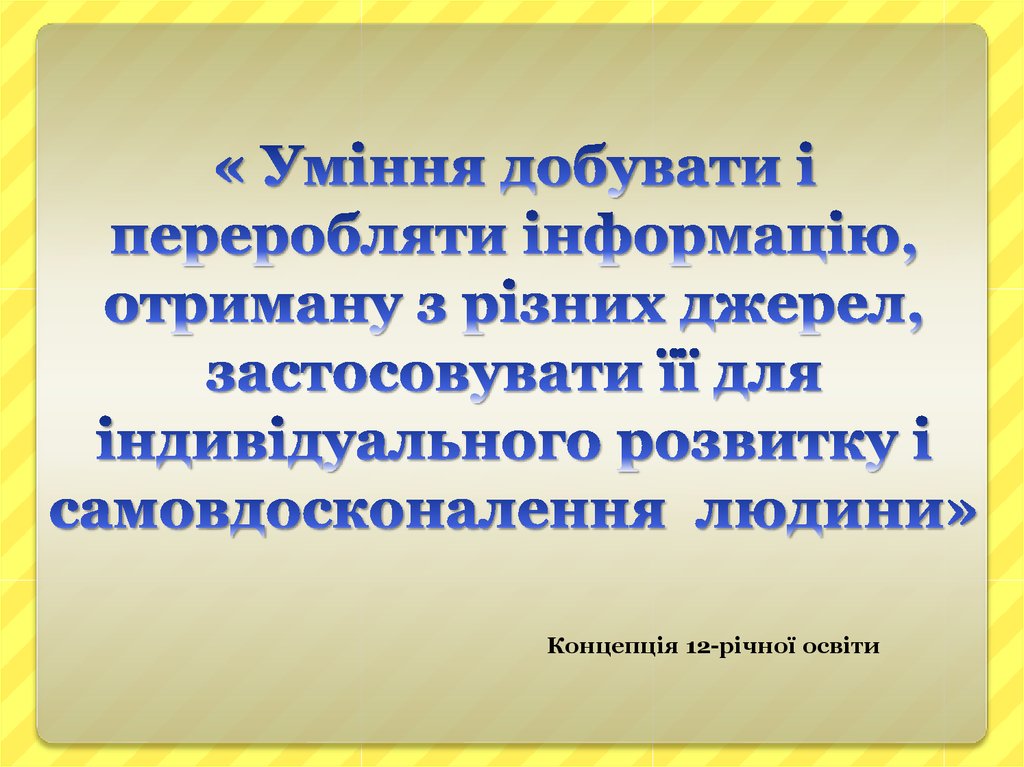 « Уміння добувати і переробляти інформацію, отриману з різних джерел, застосовувати її для індивідуального розвитку і самовдосконалення людини»

Концепція 12-річної освіти